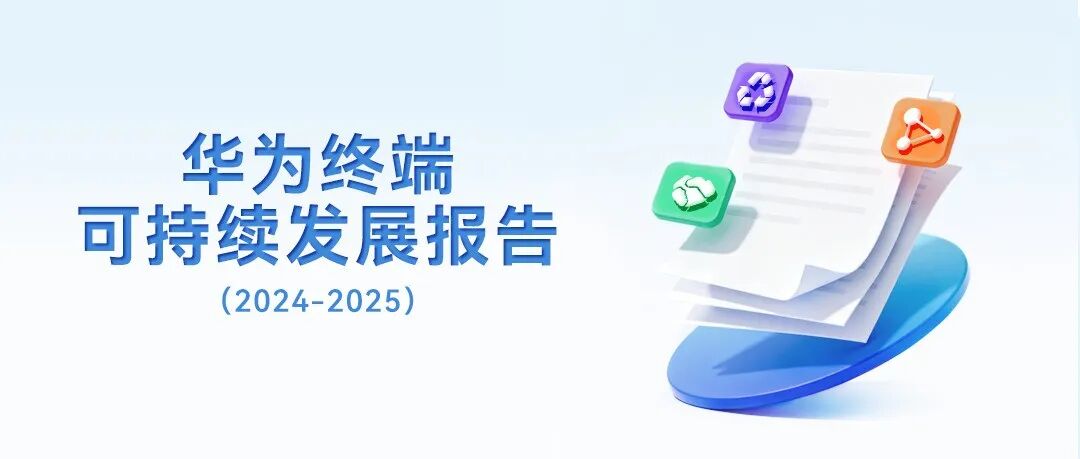 华为终端
可持续发展报告
（2024-2025）